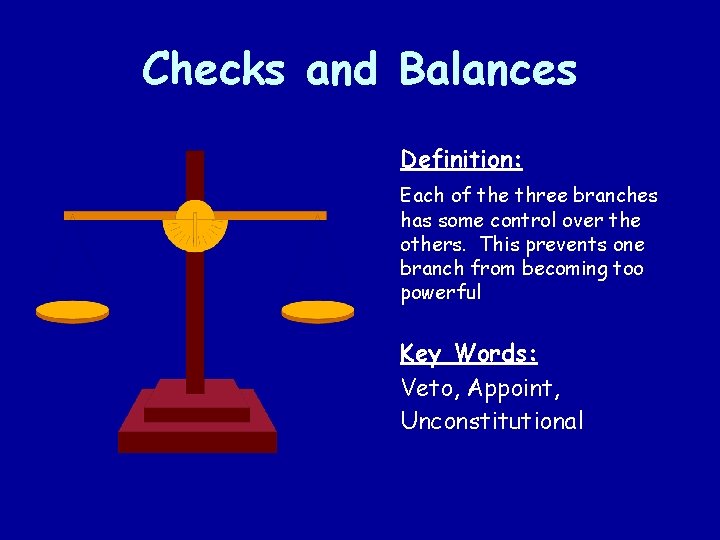 Checks and Balances

Definition:

Each of the three branches has some control over the others. This prevents one branch from becoming too powerful

Key Words:

Veto, Appoint, Unconstitutional